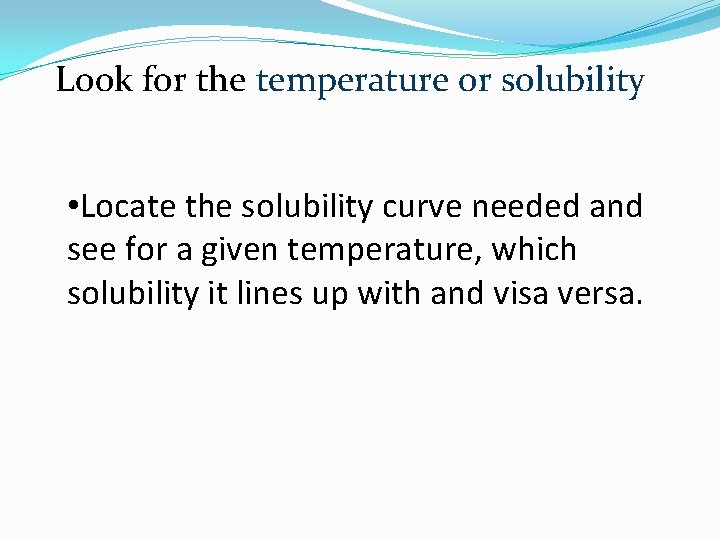 Look for the temperature or solubility

•Locate the solubility curve needed and see for a given temperature, which solubility it lines up with and visa versa.